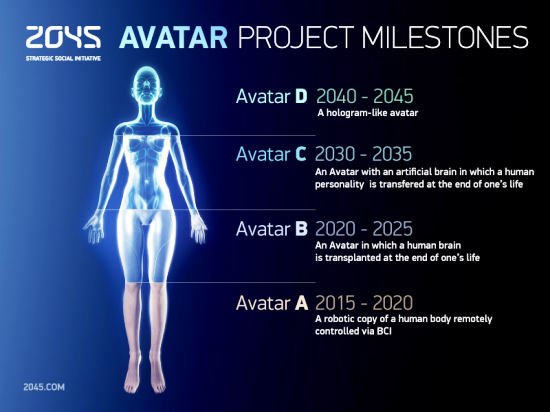 2045
STRATEGIC SOCIAL INITIATIVE

AVATAR PROJECT MILESTONES

Avatar D 2040 - 2045
A hologram-like avatar

Avatar C 2030 - 2035
An Avatar with an artificial brain in which a human personality is transfered at the end of one's life

Avatar B 2020 - 2025
An Avatar in which a human brain is transplanted at the end of one's life

Avatar A 2015 - 2020
A robotic copy of a human body remotely controlled via BCI

2045.COM